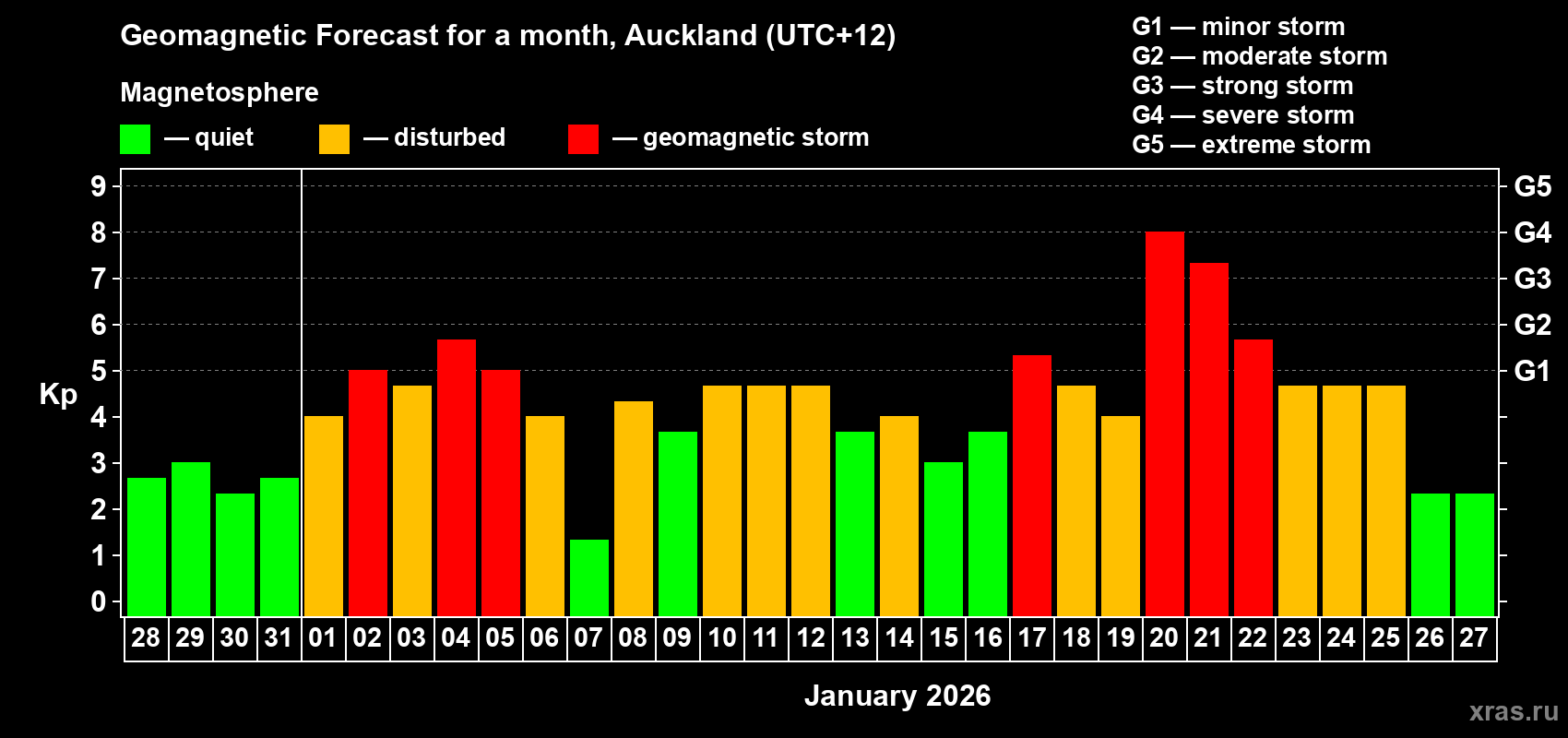 Geomagnetic Forecast for a month, Auckland (UTC+12)

Magnetosphere

— quiet — disturbed — geomagnetic storm

G1 — minor storm
G2 — moderate storm
G3 — strong storm
G4 — severe storm
G5 — extreme storm

Kp

9 8 7 6 5 4 3 2 1 0

G5 G4 G3 G2 G1

28 29 30 31 01 02 03 04 05 06 07 08 09 10 11 12 13 14 15 16 17 18 19 20 21 22 23 24 25 26 27

January 2026

xras.ru